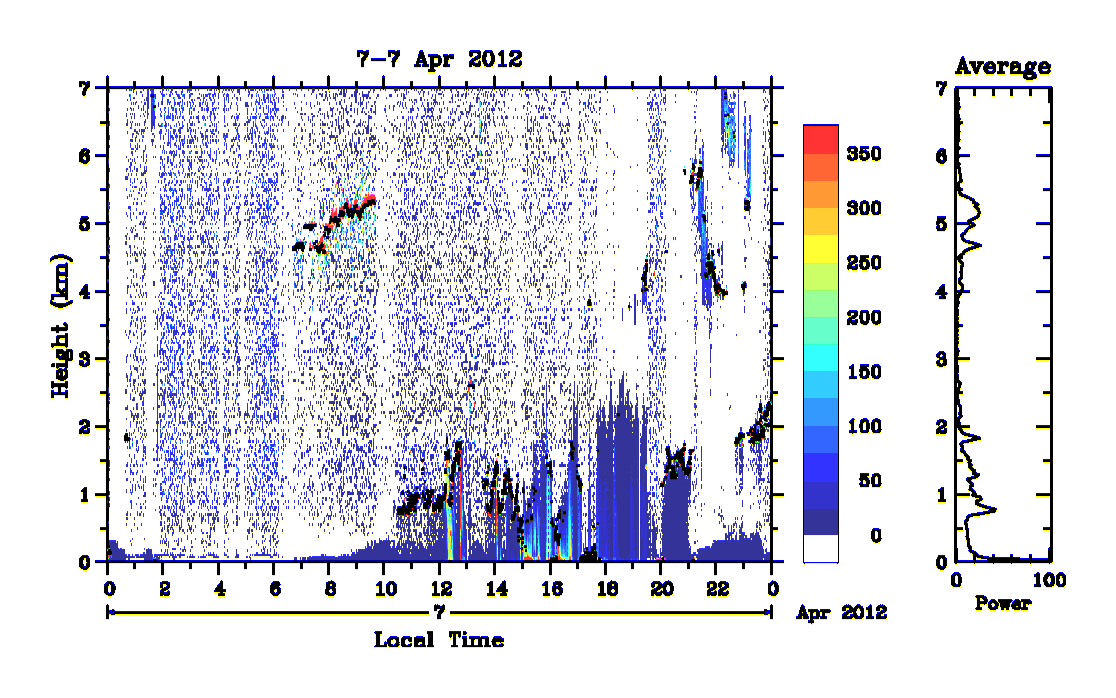 7-7 Apr 2012

Height (km)

7
6
5
4
3
2
1
0

0 2 4 6 8 10 12 14 16 18 20 22 0

7

Apr 2012

Local Time

350
300
250
200
150
100
50
0

Average

7
6
5
4
3
2
1
0

0 100

Power